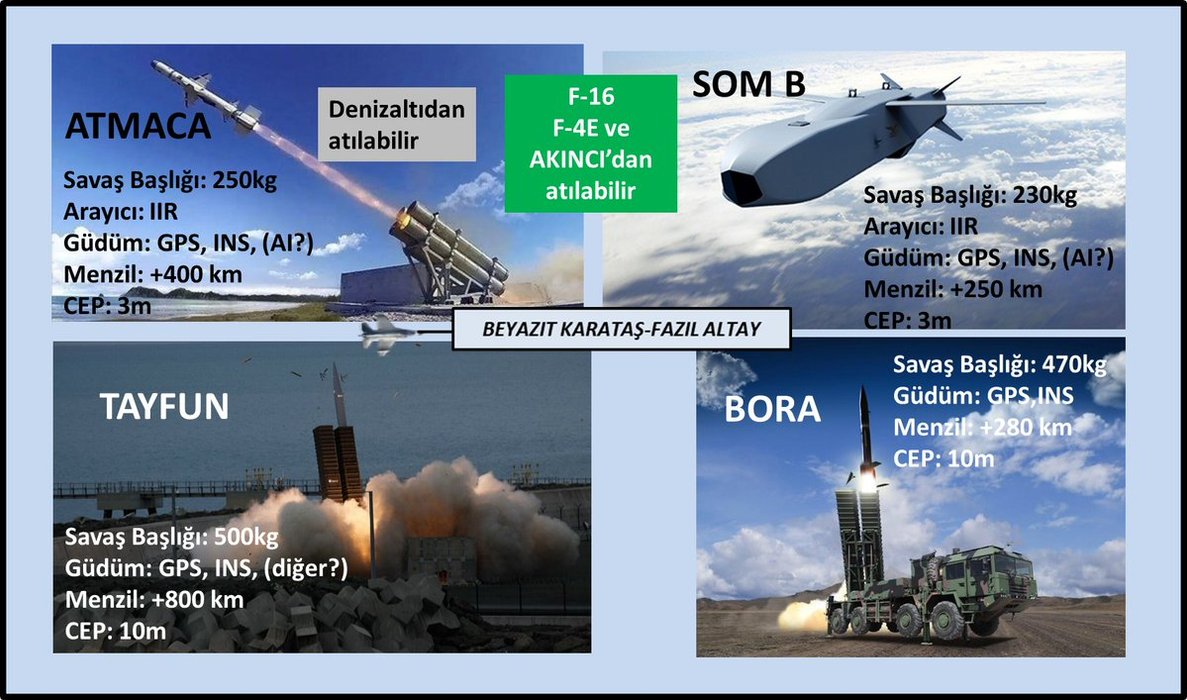 ATMACA

Denizaltıdan atılabilir

Savaş Başlığı: 250kg
Arayıcı: IIR
Güdüm: GPS, INS, (AI?)
Menzil: +400 km
CEP: 3m

F-16
F-4E ve
AKINCI'dan
atılabilir

SOM B

Savaş Başlığı: 230kg
Arayıcı: IIR
Güdüm: GPS, INS, (AI?)
Menzil: +250 km
CEP: 3m

BEYAZIT KARATAŞ-FAZIL ALTAY

TAYFUN

Savaş Başlığı: 500kg
Güdüm: GPS, INS, (diğer?)
Menzil: +800 km
CEP: 10m

BORA

Savaş Başlığı: 470kg
Güdüm: GPS,INS
Menzil: +280 km
CEP: 10m